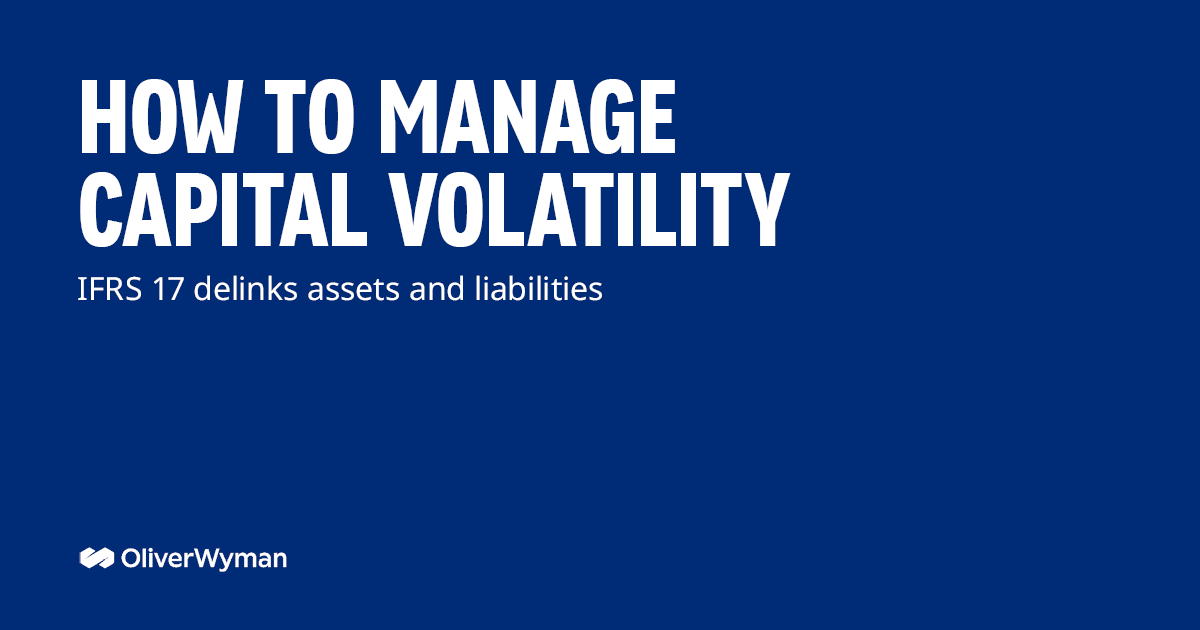 HOW TO MANAGE CAPITAL VOLATILITY

IFRS 17 delinks assets and liabilities

OliverWyman